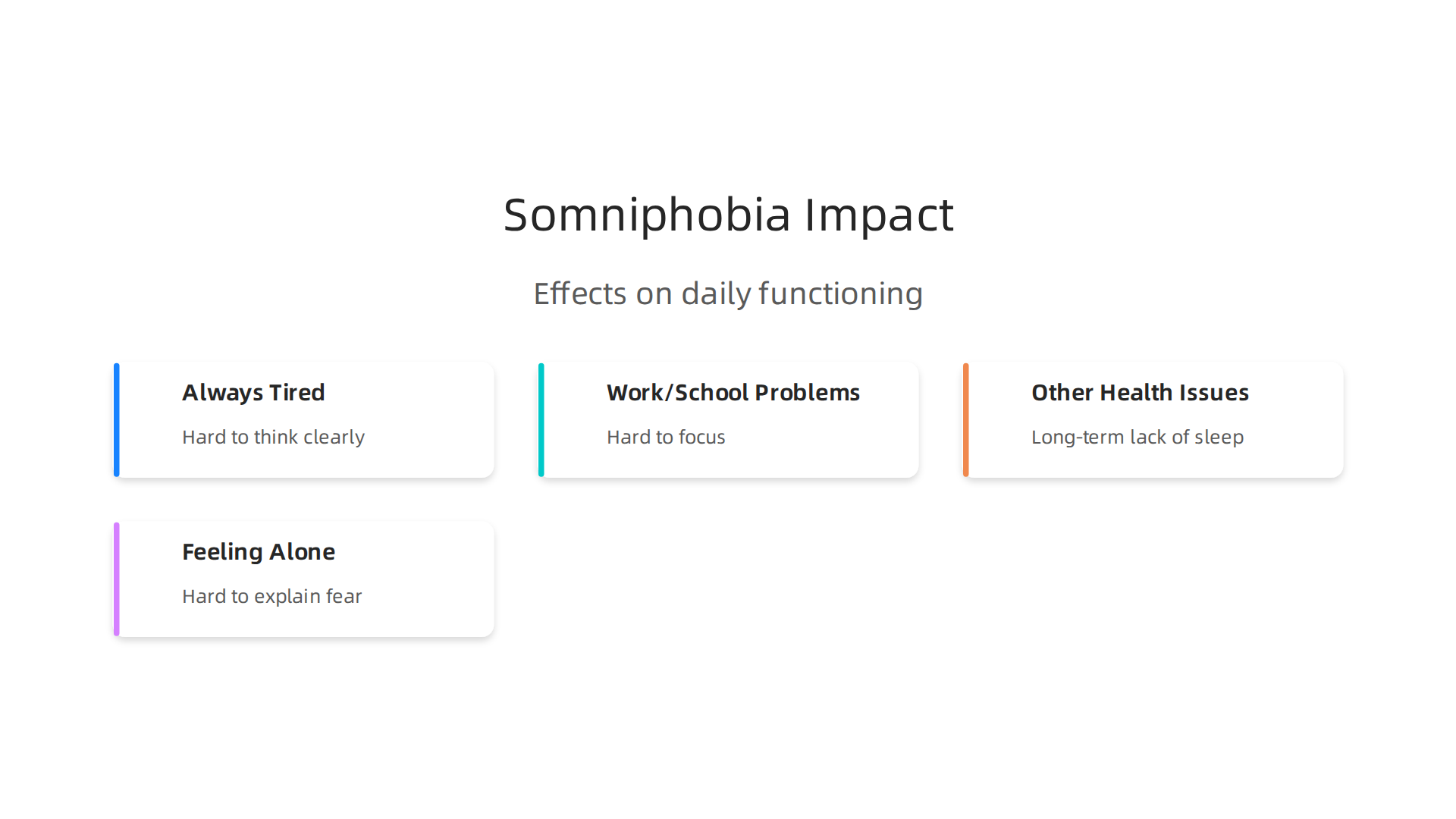 Somniphobia Impact

Effects on daily functioning

Always Tired

Hard to think clearly

Work/School Problems

Hard to focus

Other Health Issues

Long-term lack of sleep

Feeling Alone

Hard to explain fear